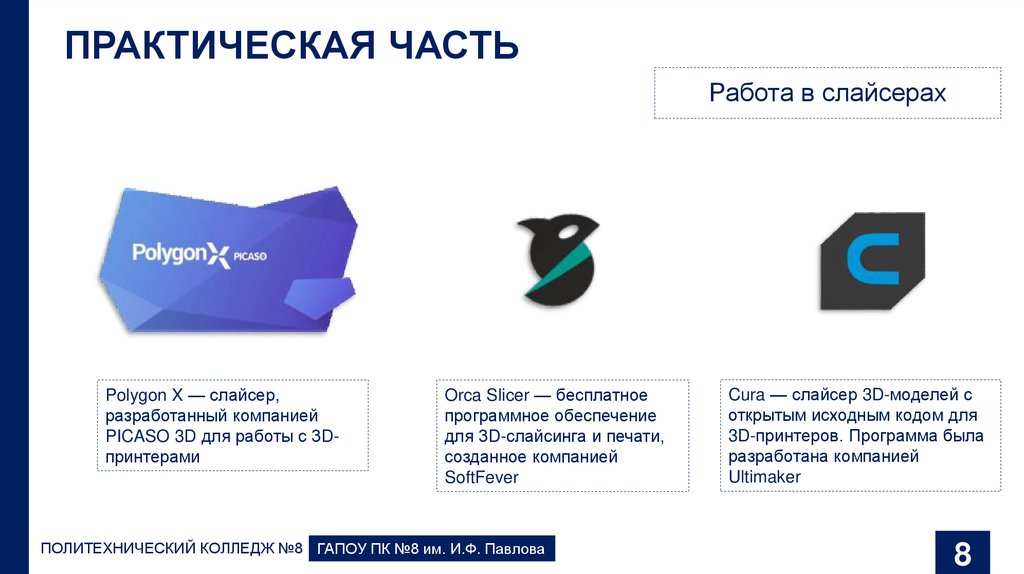 ПРАКТИЧЕСКАЯ ЧАСТЬ

Работа в слайсерах

PolygonX PICASO

Polygon X — слайсер, разработанный компанией PICASO 3D для работы с 3D-принтерами

Orca Slicer — бесплатное программное обеспечение для 3D-слайсинга и печати, созданное компанией SoftFever

Cura — слайсер 3D-моделей с открытым исходным кодом для 3D-принтеров. Программа была разработана компанией Ultimaker

ПОЛИТЕХНИЧЕСКИЙ КОЛЛЕДЖ №8 ГАПОУ ПК №8 им. И.Ф. Павлова

8